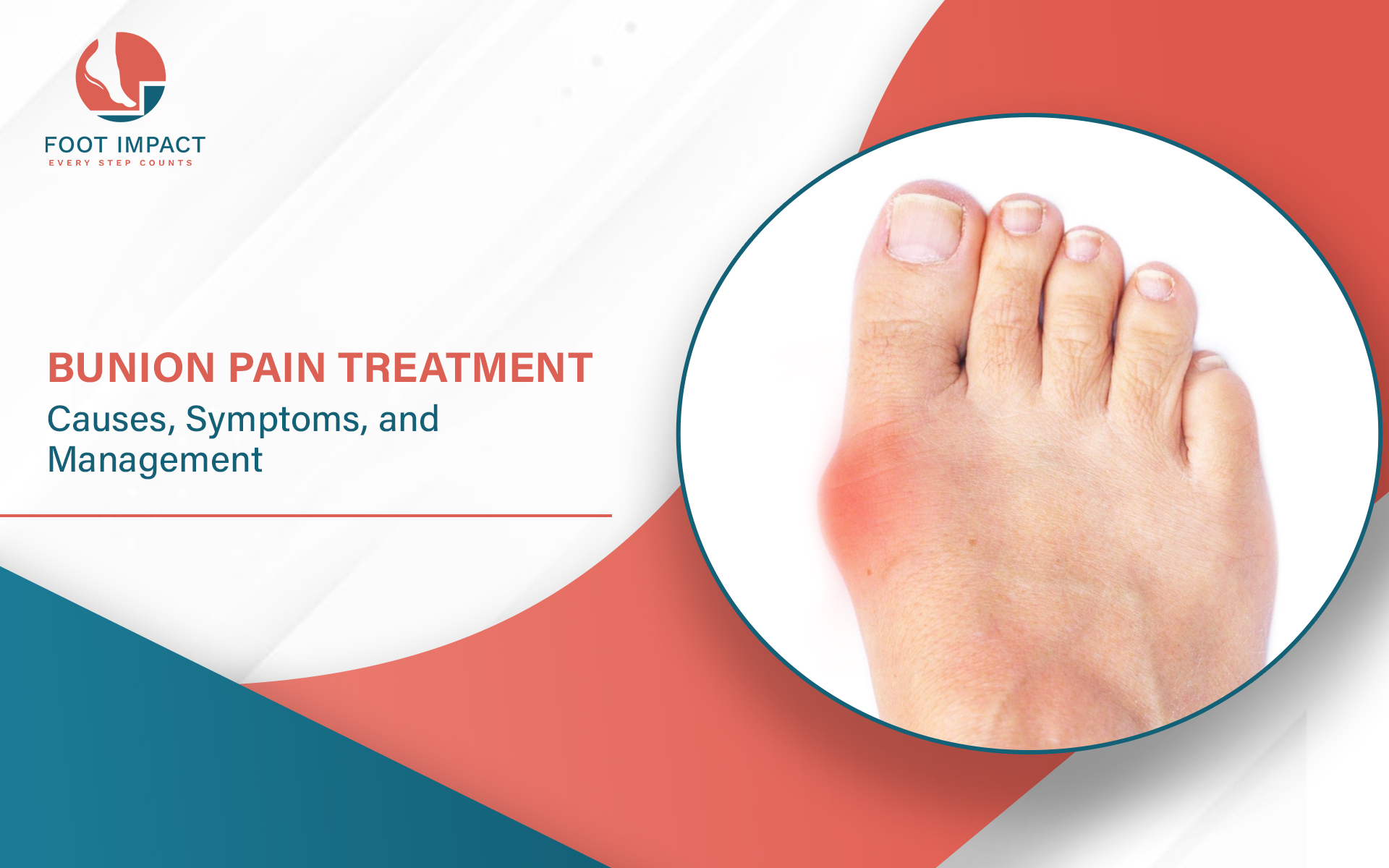 FOOT IMPACT
EVERY STEP COUNTS

BUNION PAIN TREATMENT
Causes, Symptoms, and Management